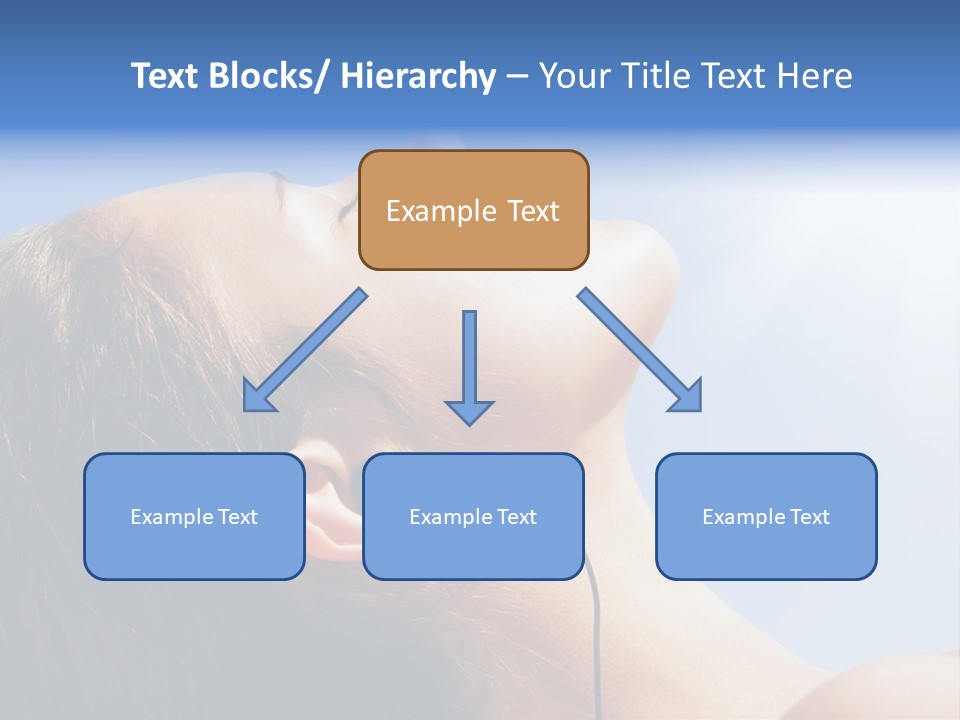 Text Blocks/ Hierarchy – Your Title Text Here

Example Text

Example Text

Example Text

Example Text